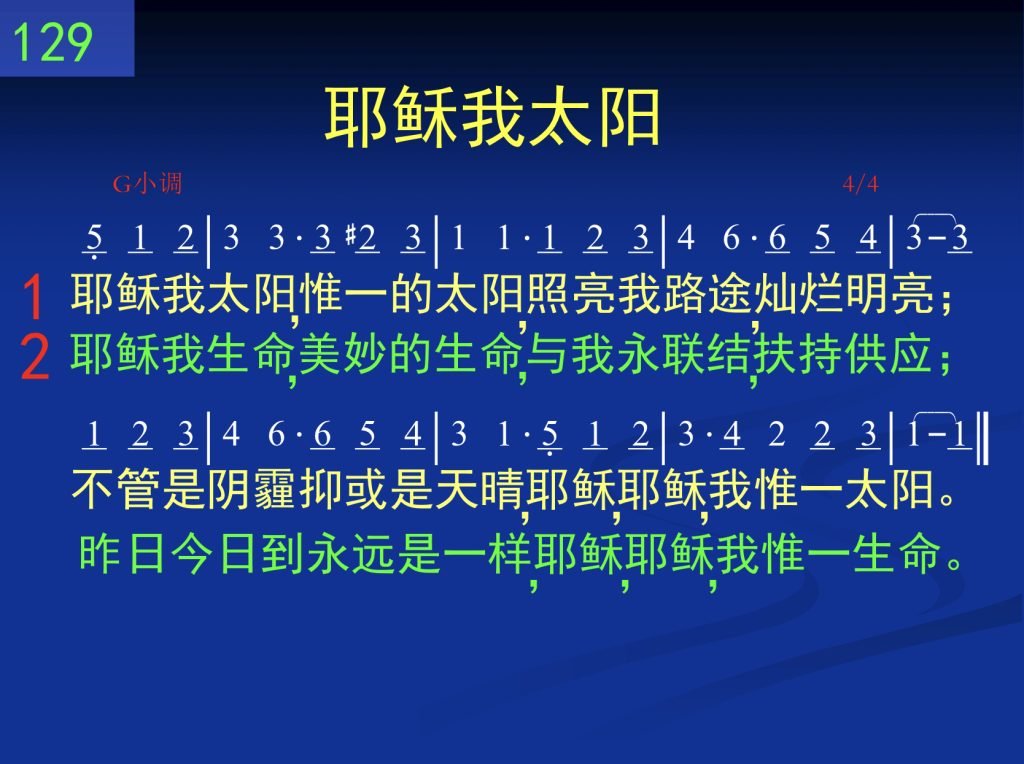 129

耶稣我太阳

G小调 4/4

5 1 2 | 3 3 · 3 #2 3 | 1 1 · 1 2 3 | 4 6 · 6 5 4 | 3 - 3

1 耶稣我太阳，惟一的太阳，照亮我路途，灿烂明亮；
2 耶稣我生命，美妙的生命，与我永联结，扶持供应；

1 2 3 | 4 6 · 6 5 4 | 3 1 · 5 1 2 | 3 · 4 2 2 3 | 1 - 1 ‖

不管是阴霾抑或是天晴，耶稣，耶稣，我惟一太阳。
昨日今日到永远是一样，耶稣，耶稣，我惟一生命。